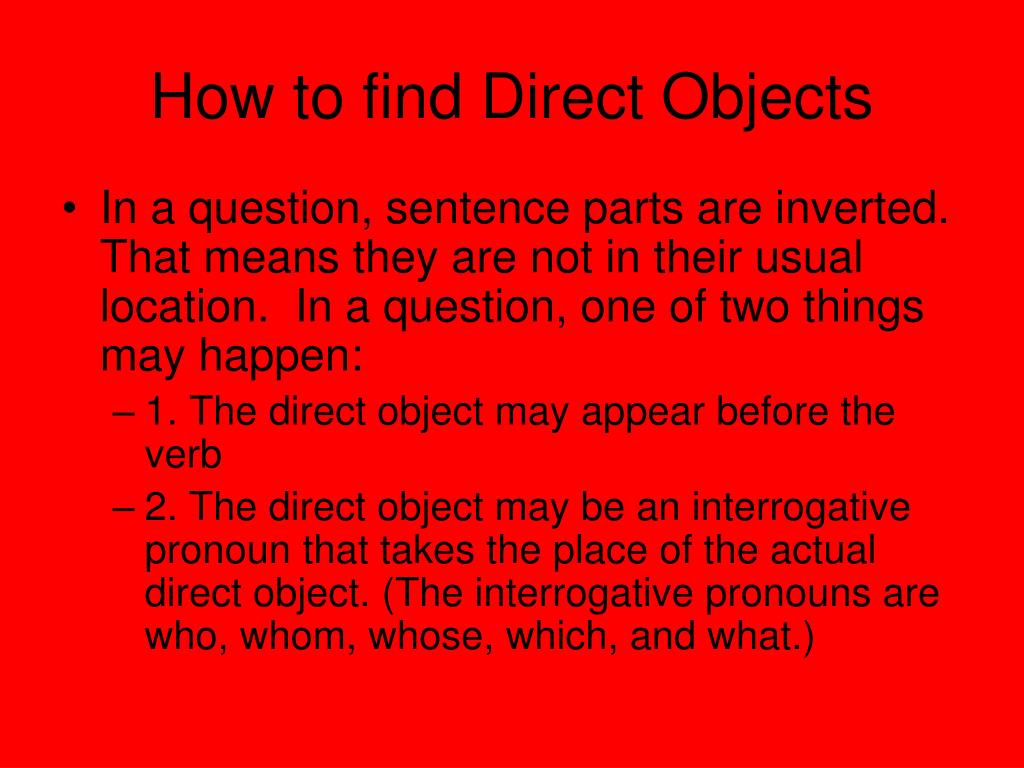 How to find Direct Objects

• In a question, sentence parts are inverted. That means they are not in their usual location. In a question, one of two things may happen:
– 1. The direct object may appear before the verb
– 2. The direct object may be an interrogative pronoun that takes the place of the actual direct object. (The interrogative pronouns are who, whom, whose, which, and what.)